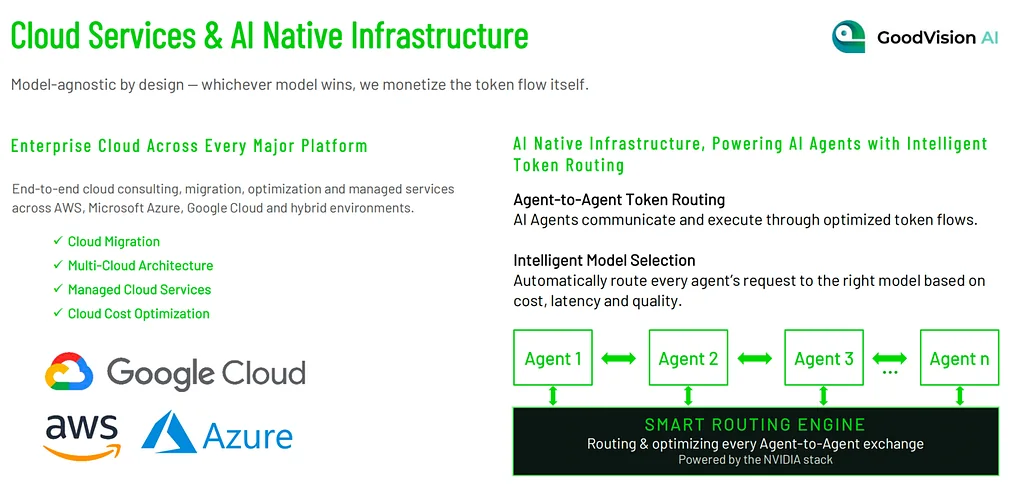 Cloud Services & AI Native Infrastructure

GoodVision AI

Model-agnostic by design — whichever model wins, we monetize the token flow itself.

Enterprise Cloud Across Every Major Platform

End-to-end cloud consulting, migration, optimization and managed services across AWS, Microsoft Azure, Google Cloud and hybrid environments.

✓ Cloud Migration
✓ Multi-Cloud Architecture
✓ Managed Cloud Services
✓ Cloud Cost Optimization

Google Cloud

aws

Azure

AI Native Infrastructure, Powering AI Agents with Intelligent Token Routing

Agent-to-Agent Token Routing
AI Agents communicate and execute through optimized token flows.

Intelligent Model Selection
Automatically route every agent's request to the right model based on cost, latency and quality.

Agent 1

Agent 2

Agent 3

...

Agent n

SMART ROUTING ENGINE
Routing & optimizing every Agent-to-Agent exchange
Powered by the NVIDIA stack